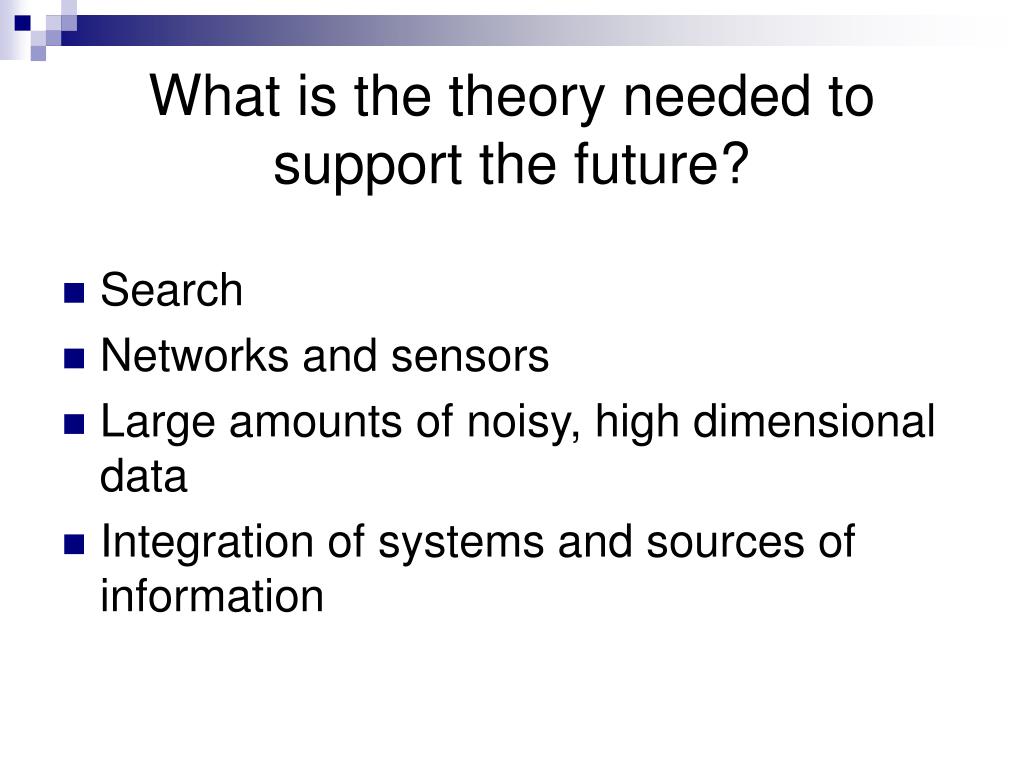 What is the theory needed to support the future?

- Search
- Networks and sensors
- Large amounts of noisy, high dimensional data
- Integration of systems and sources of information